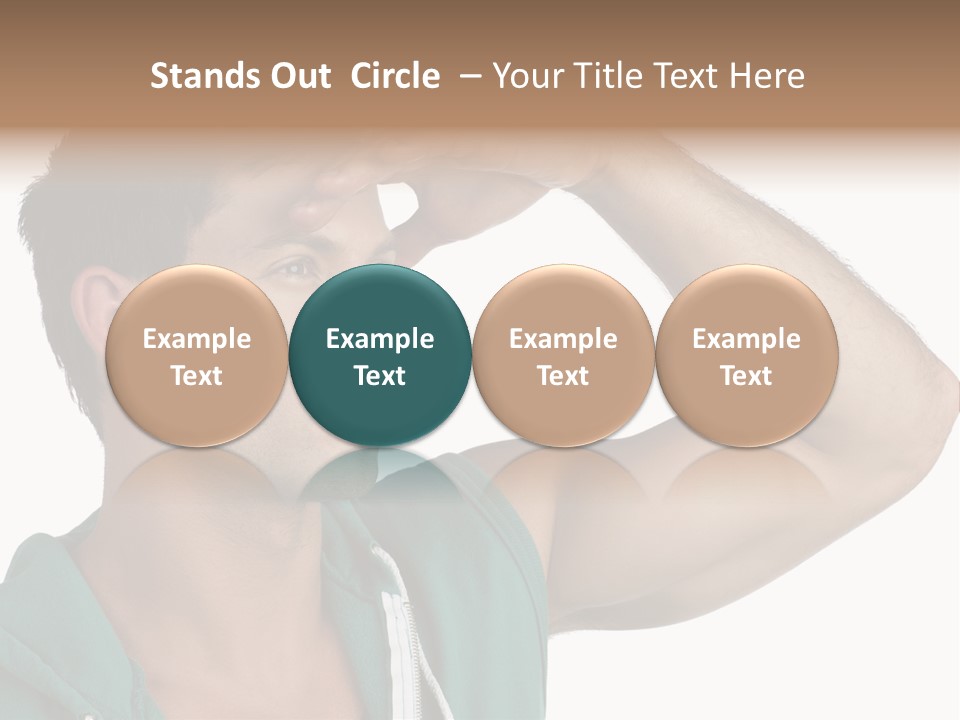 Stands Out Circle – Your Title Text Here

Example Text

Example Text

Example Text

Example Text